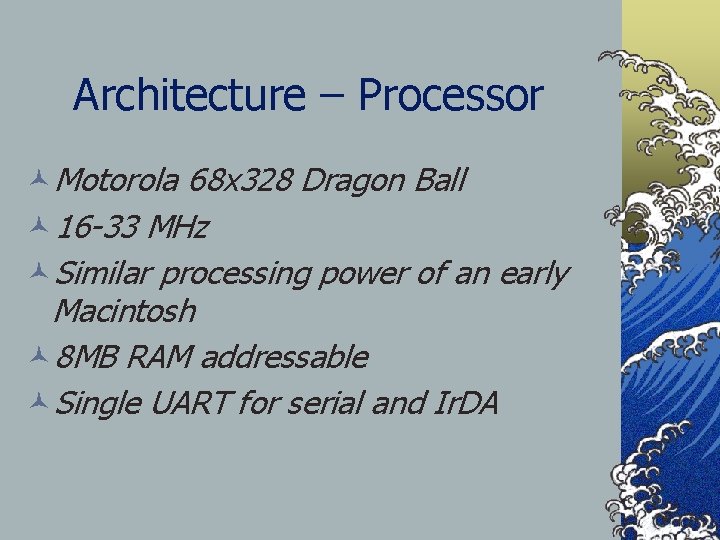 Architecture – Processor

Motorola 68x328 Dragon Ball

16-33 MHz

Similar processing power of an early Macintosh

8MB RAM addressable

Single UART for serial and IrDA